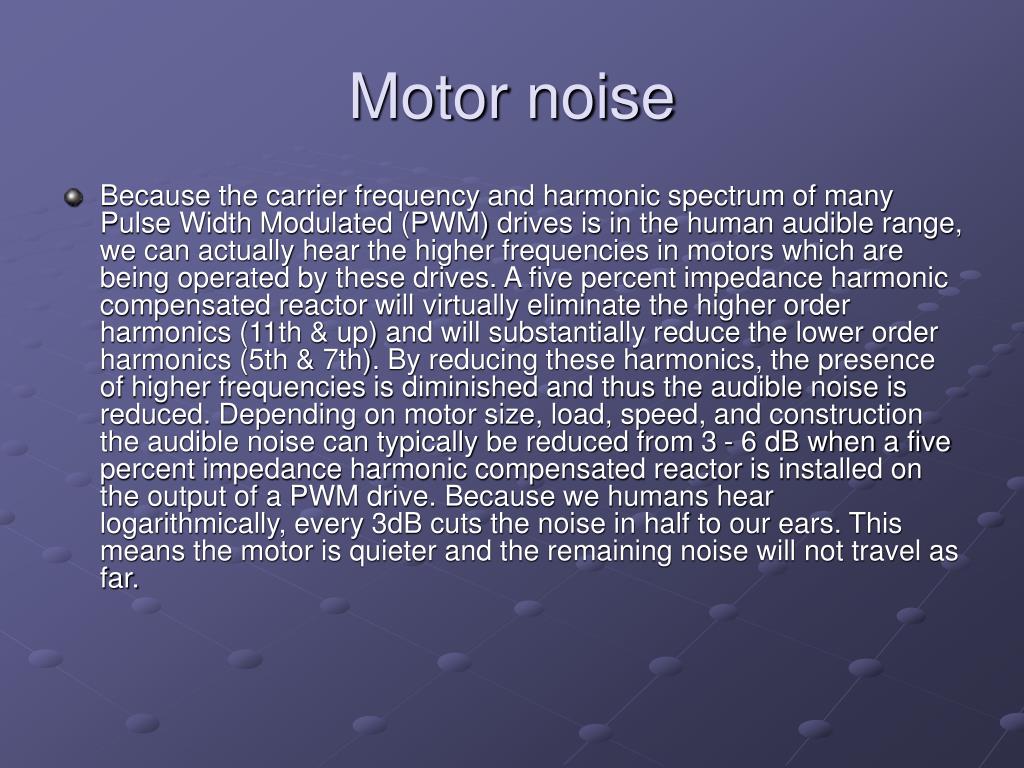 Motor noise

Because the carrier frequency and harmonic spectrum of many Pulse Width Modulated (PWM) drives is in the human audible range, we can actually hear the higher frequencies in motors which are being operated by these drives. A five percent impedance harmonic compensated reactor will virtually eliminate the higher order harmonics (11th & up) and will substantially reduce the lower order harmonics (5th & 7th). By reducing these harmonics, the presence of higher frequencies is diminished and thus the audible noise is reduced. Depending on motor size, load, speed, and construction the audible noise can typically be reduced from 3 - 6 dB when a five percent impedance harmonic compensated reactor is installed on the output of a PWM drive. Because we humans hear logarithmically, every 3dB cuts the noise in half to our ears. This means the motor is quieter and the remaining noise will not travel as far.